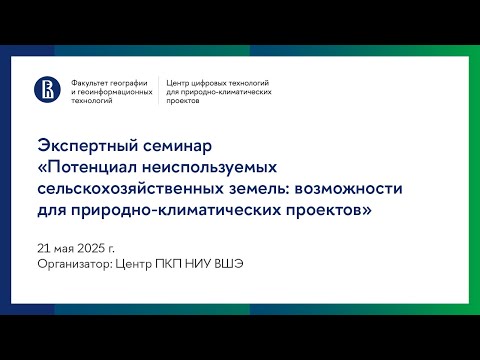 Факультет географии и геоинформационных технологий

Центр цифровых технологий для природно-климатических проектов

Экспертный семинар «Потенциал неиспользуемых сельскохозяйственных земель: возможности для природно-климатических проектов»

21 мая 2025 г.
Организатор: Центр ПКП НИУ ВШЭ